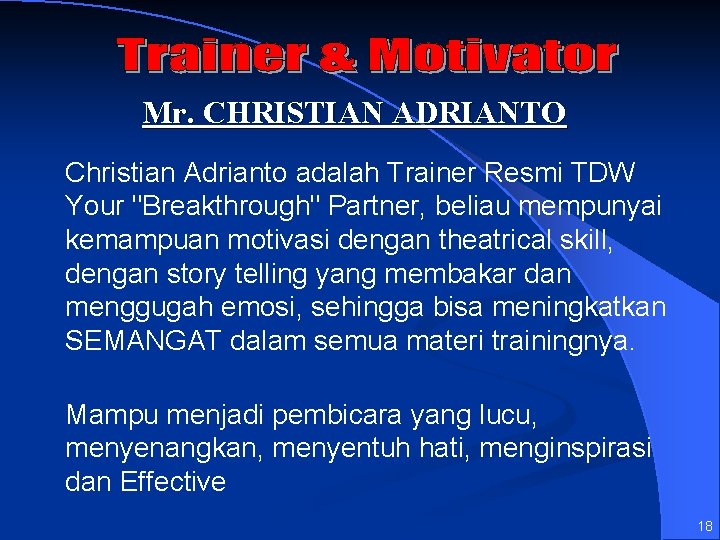 Trainer & Motivator

Mr. CHRISTIAN ADRIANTO

Christian Adrianto adalah Trainer Resmi TDW Your "Breakthrough" Partner, beliau mempunyai kemampuan motivasi dengan theatrical skill, dengan story telling yang membakar dan menggugah emosi, sehingga bisa meningkatkan SEMANGAT dalam semua materi trainingnya.

Mampu menjadi pembicara yang lucu, menyenangkan, menyentuh hati, menginspirasi dan Effective

18